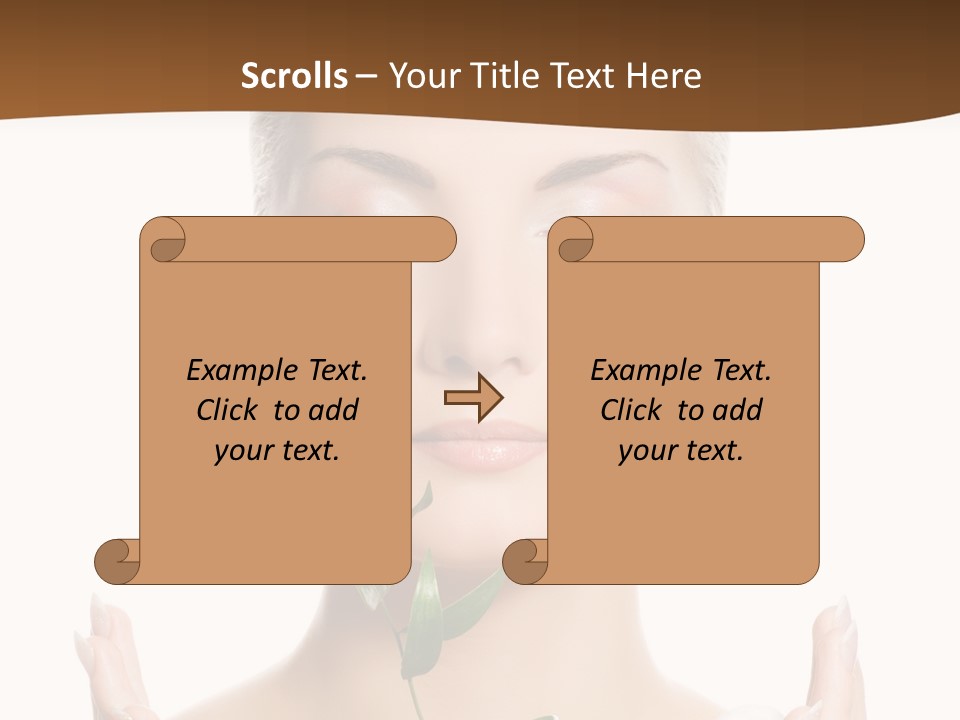 Scrolls – Your Title Text Here

Example Text. Click to add your text.

Example Text. Click to add your text.